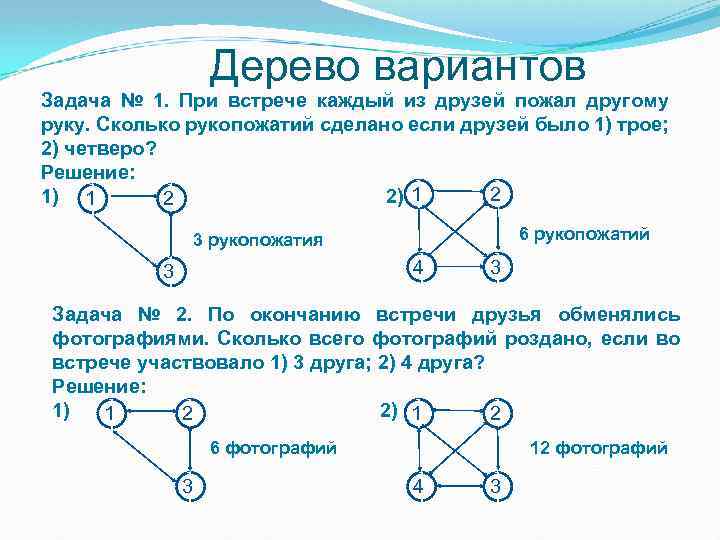 Дерево вариантов

Задача № 1. При встрече каждый из друзей пожал другому руку. Сколько рукопожатий сделано если друзей было 1) трое; 2) четверо?

Решение:

1) 1 2 3

3 рукопожатия

2) 1 2 4 3

6 рукопожатий

Задача № 2. По окончанию встречи друзья обменялись фотографиями. Сколько всего фотографий роздано, если во встрече участвовало 1) 3 друга; 2) 4 друга?

Решение:

1) 1 2 3

6 фотографий

2) 1 2 4 3

12 фотографий